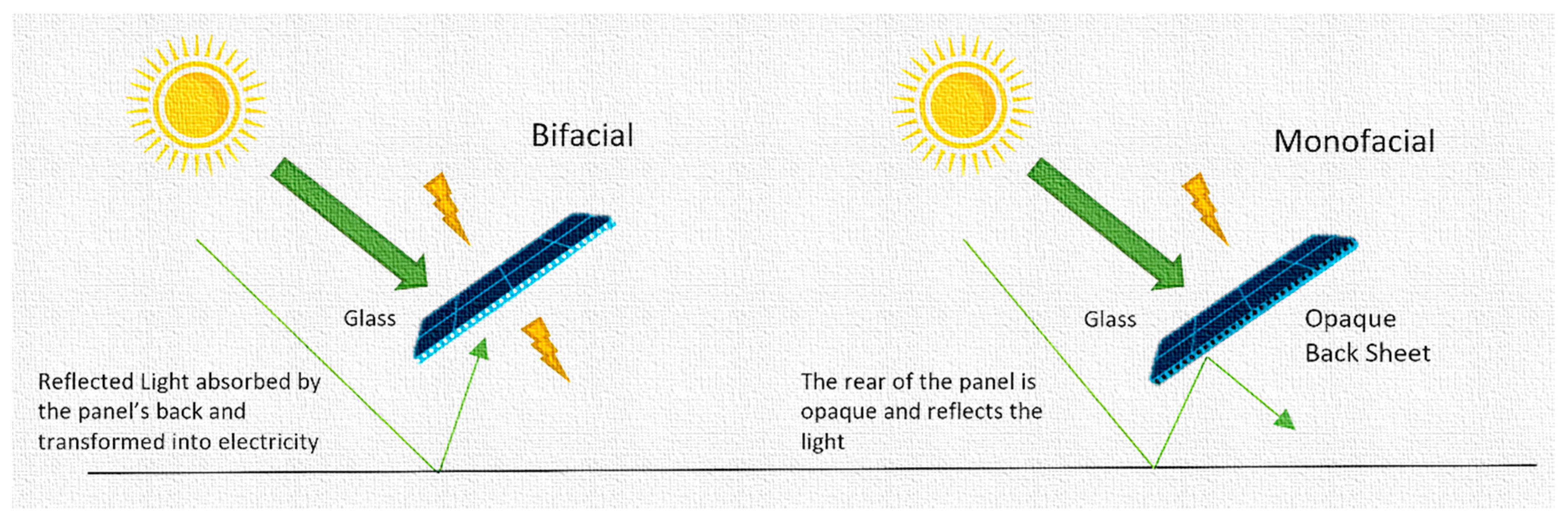 Bifacial

Glass

Reflected Light absorbed by the panel's back and transformed into electricity

Monofacial

Glass

Opaque Back Sheet

The rear of the panel is opaque and reflects the light